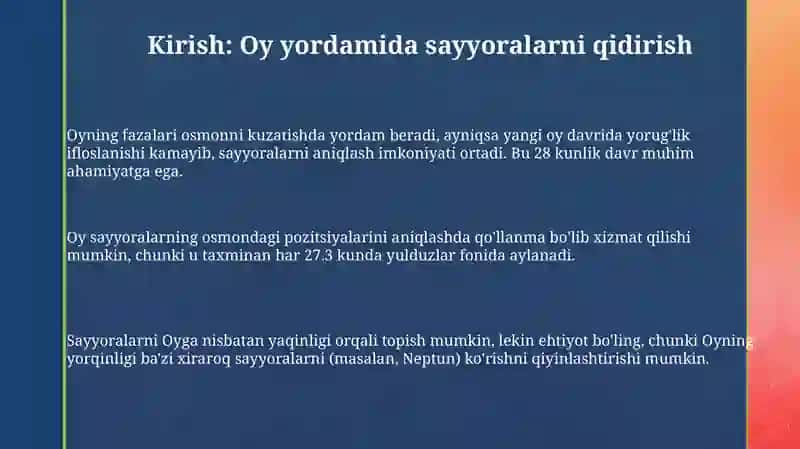 Kirish: Oy yordamida sayyoralarni qidirish

Oyning fazalari osmonni kuzatishda yordam beradi, ayniqsa yangi oy davrida yorug'lik ifloslanishi kamayib, sayyoralarni aniqlash imkoniyati ortadi. Bu 28 kunlik davr muhim ahamiyatga ega.

Oy sayyoralarning osmondagi pozitsiyalarini aniqlashda qo'llanma bo'lib xizmat qilishi mumkin, chunki u taxminan har 27.3 kunda yulduzlar fonida aylanadi.

Sayyoralarni Oyga nisbatan yaqinligi orqali topish mumkin, lekin ehtiyot bo'ling, chunki Oyning yorqinligi ba'zi xiraroq sayyoralarni (masalan, Neptun) ko'rishni qiyinlashtirishi mumkin.